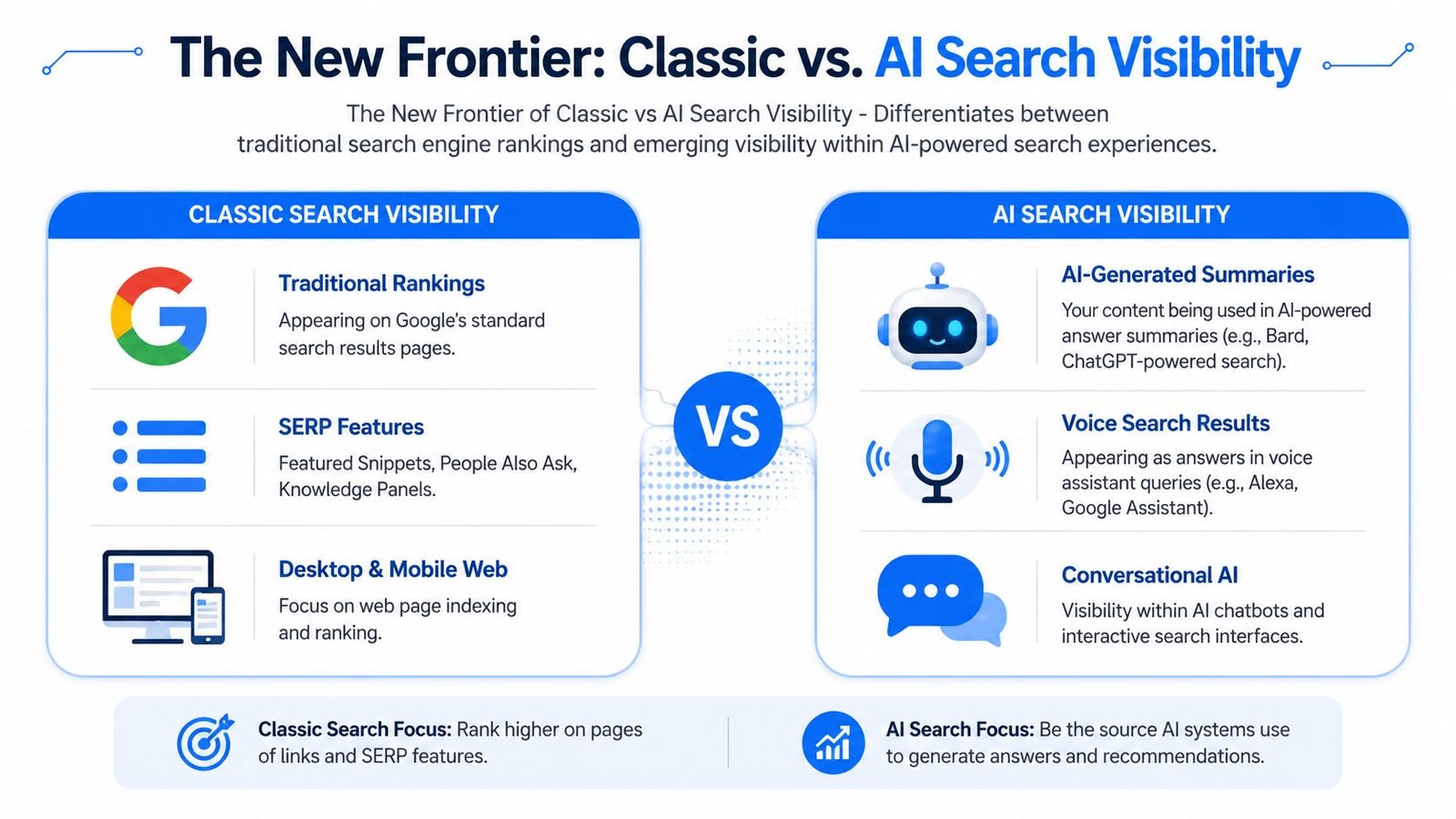 The New Frontier: Classic vs. AI Search Visibility

The New Frontier of Classic vs AI Search Visibility - Differentiates between traditional search engine rankings and emerging visibility within AI-powered search experiences.

CLASSIC SEARCH VISIBILITY

Traditional Rankings
Appearing on Google's standard search results pages.

SERP Features
Featured Snippets, People Also Ask, Knowledge Panels.

Desktop & Mobile Web
Focus on web page indexing and ranking.

VS

AI SEARCH VISIBILITY

AI-Generated Summaries
Your content being used in AI-powered answer summaries (e.g., Bard, ChatGPT-powered search).

Voice Search Results
Appearing as answers in voice assistant queries (e.g., Alexa, Google Assistant).

Conversational AI
Visibility within AI chatbots and interactive search interfaces.

Classic Search Focus: Rank higher on pages of links and SERP features.

AI Search Focus: Be the source AI systems use to generate answers and recommendations.